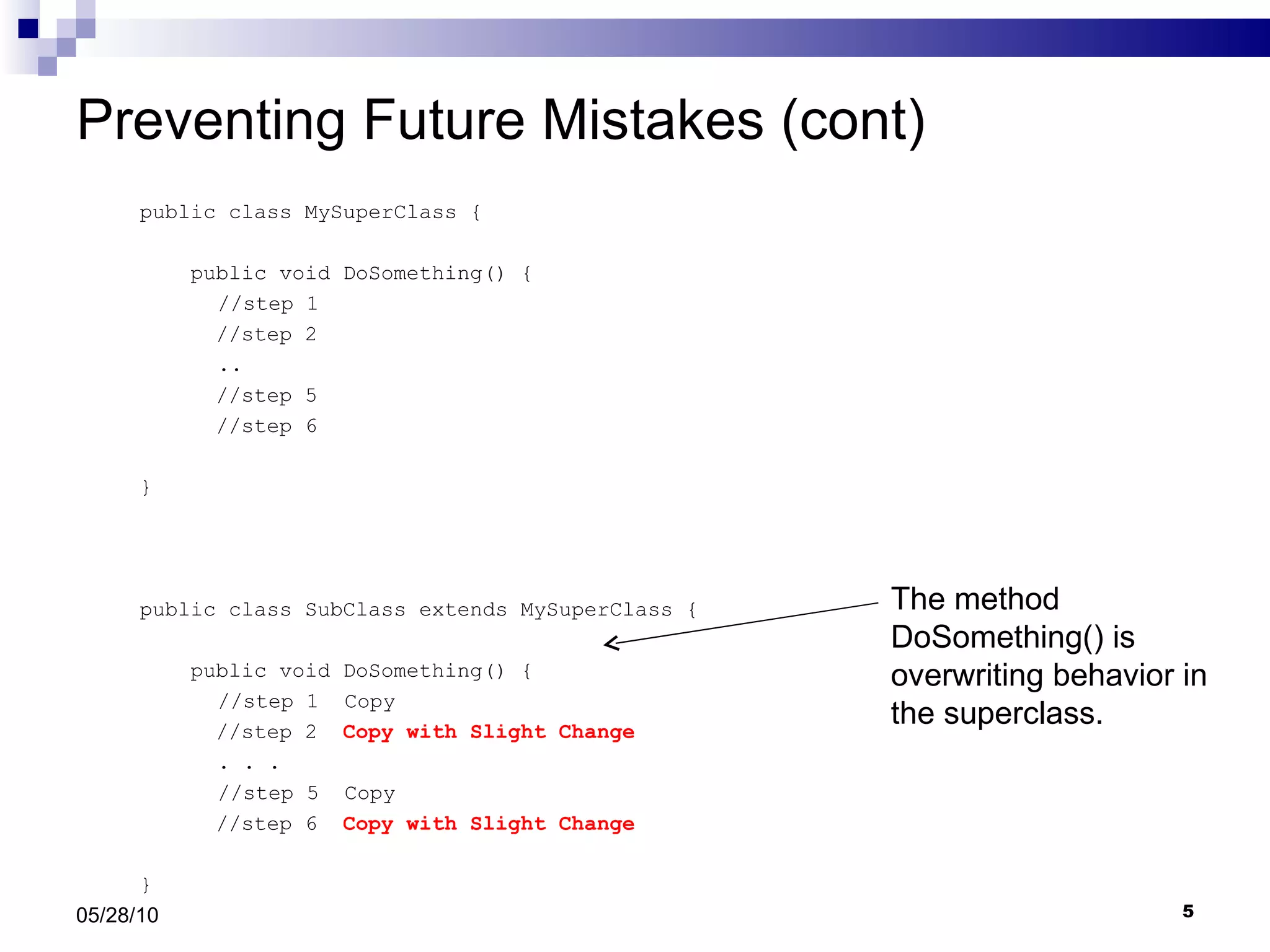 Preventing Future Mistakes (cont)

public class MySuperClass {

public void DoSomething() {
//step 1
//step 2
..
//step 5
//step 6

}

public class SubClass extends MySuperClass {

public void DoSomething() {
//step 1 Copy
//step 2 Copy with Slight Change
. . .
//step 5 Copy
//step 6 Copy with Slight Change

}

The method DoSomething() is overwriting behavior in the superclass.

05/28/10

5